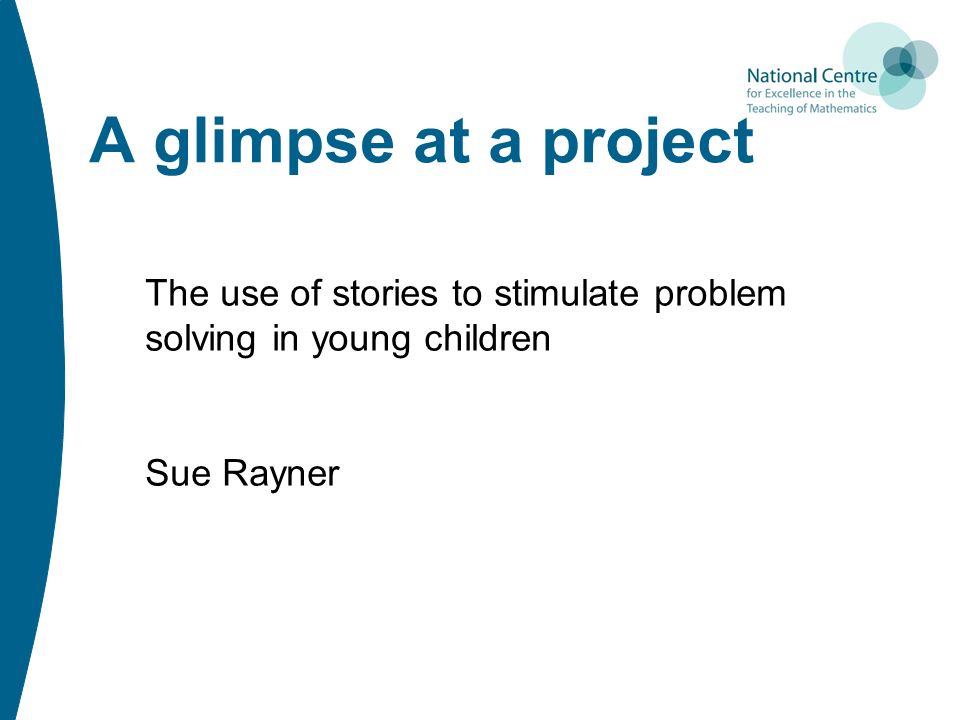 National Centre
for Excellence in the
Teaching of Mathematics

A glimpse at a project

The use of stories to stimulate problem solving in young children

Sue Rayner